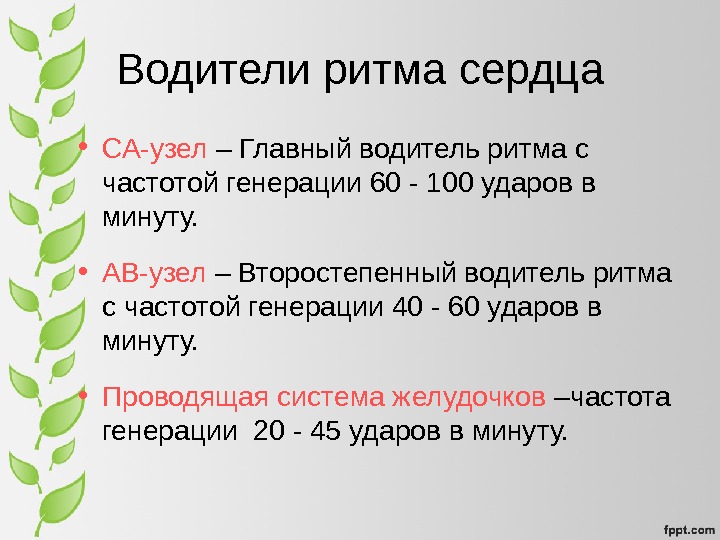 Водители ритма сердца

• СА-узел – Главный водитель ритма с частотой генерации 60 - 100 ударов в минуту.

• АВ-узел – Второстепенный водитель ритма с частотой генерации 40 - 60 ударов в минуту.

• Проводящая система желудочков –частота генерации 20 - 45 ударов в минуту.

fppt.com